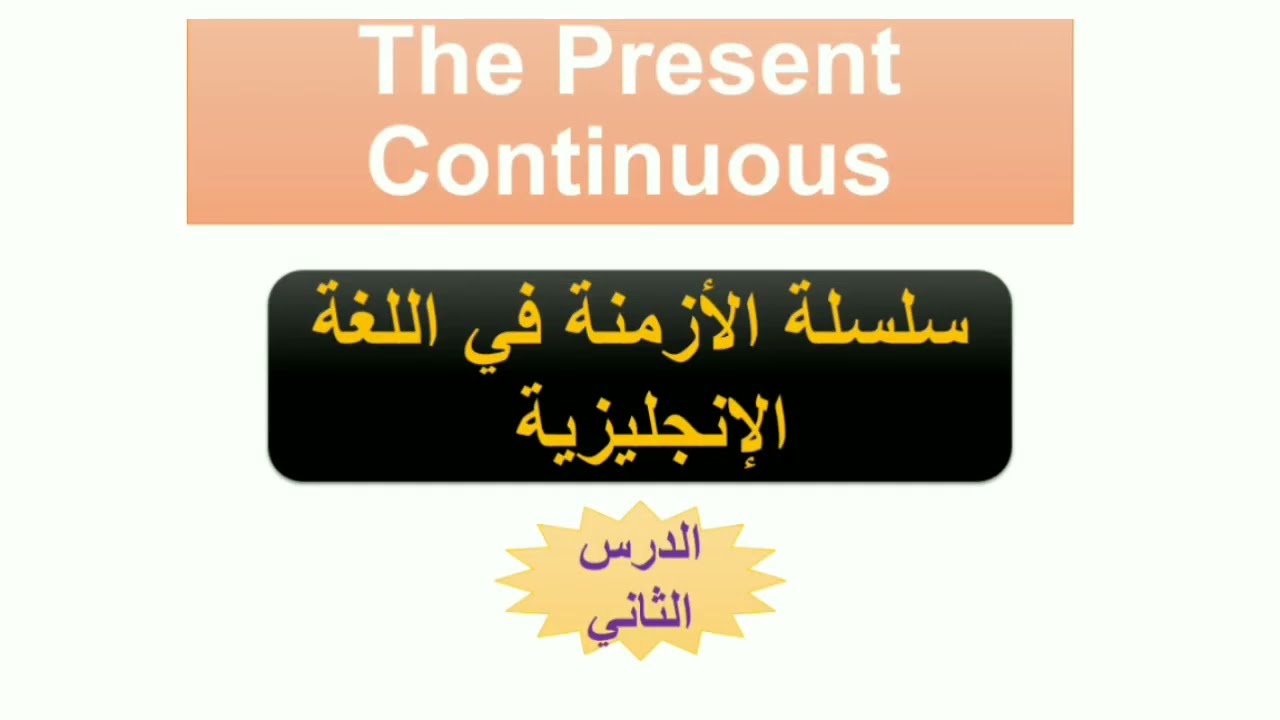 The Present Continuous

سلسلة الأزمنة في اللغة الإنجليزية

الدرس الثاني